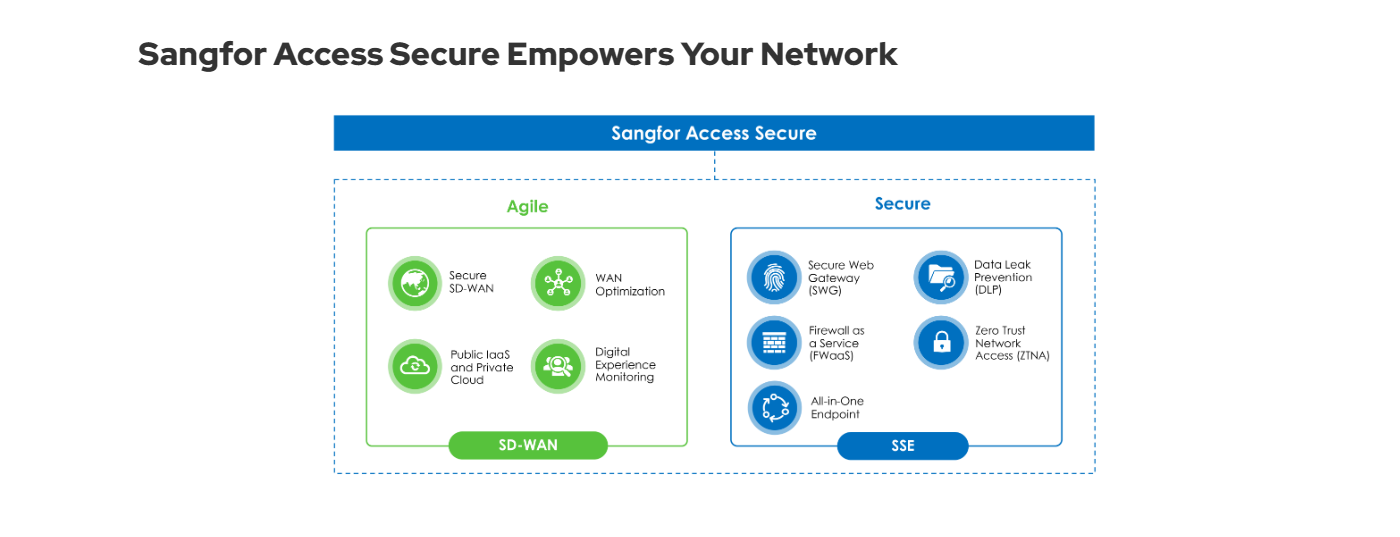 Sangfor Access Secure Empowers Your Network

Sangfor Access Secure

Agile

Secure SD-WAN

WAN Optimization

Public IaaS and Private Cloud

Digital Experience Monitoring

SD-WAN

Secure

Secure Web Gateway (SWG)

Data Leak Prevention (DLP)

Firewall as a Service (FWaaS)

Zero Trust Network Access (ZTNA)

All-in-One Endpoint

SSE